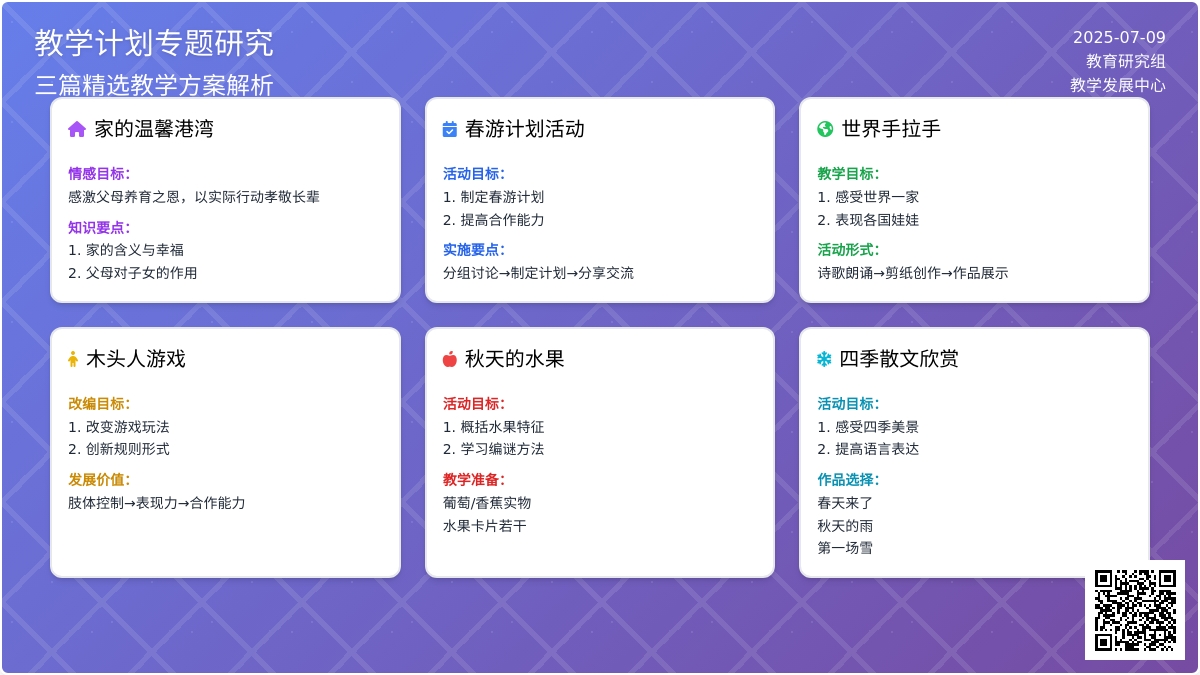 教学计划专题研究

三篇精选教学方案解析

2025-07-09
教育研究组
教学发展中心

家的温馨港湾

情感目标：
感激父母养育之恩，以实际行动孝敬长辈

知识要点：
1. 家的含义与幸福
2. 父母对子女的作用

春游计划活动

活动目标：
1. 制定春游计划
2. 提高合作能力

实施要点：
分组讨论→制定计划→分享交流

世界手拉手

教学目标：
1. 感受世界一家
2. 表现各国娃娃

活动形式：
诗歌朗诵→剪纸创作→作品展示

木头人游戏

改编目标：
1. 改变游戏玩法
2. 创新规则形式

发展价值：
肢体控制→表现力→合作能力

秋天的水果

活动目标：
1. 概括水果特征
2. 学习编谜方法

教学准备：
葡萄/香蕉实物
水果卡片若干

四季散文欣赏

活动目标：
1. 感受四季美景
2. 提高语言表达

作品选择：
春天来了
秋天的雨
第一场雪